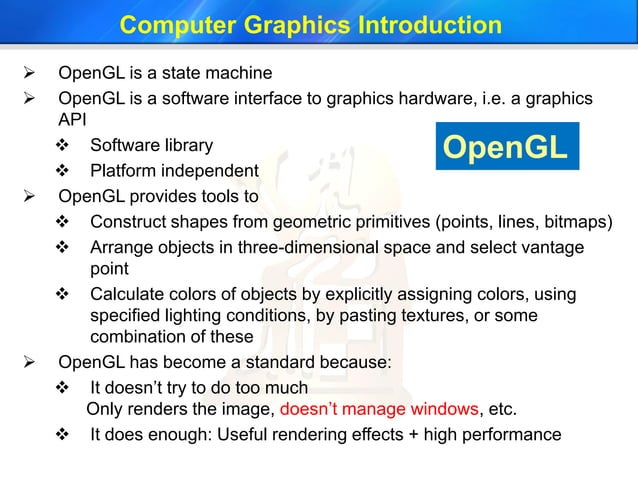 Computer Graphics Introduction

➢ OpenGL is a state machine

➢ OpenGL is a software interface to graphics hardware, i.e. a graphics API

❖ Software library

❖ Platform independent

OpenGL

➢ OpenGL provides tools to

❖ Construct shapes from geometric primitives (points, lines, bitmaps)

❖ Arrange objects in three-dimensional space and select vantage point

❖ Calculate colors of objects by explicitly assigning colors, using specified lighting conditions, by pasting textures, or some combination of these

➢ OpenGL has become a standard because:

❖ It doesn't try to do too much
Only renders the image, doesn't manage windows, etc.

❖ It does enough: Useful rendering effects + high performance